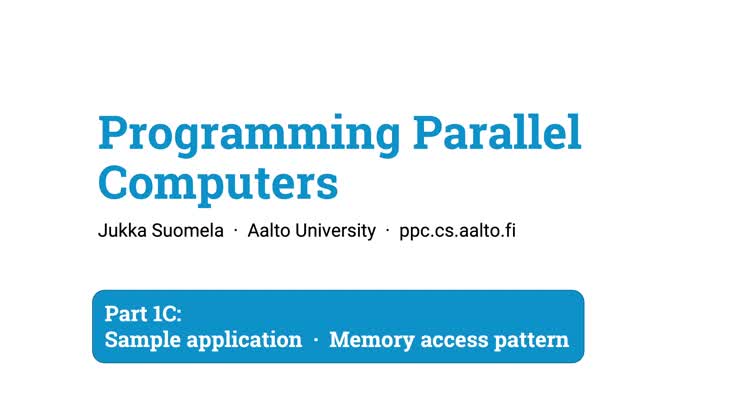 Programming Parallel Computers

Jukka Suomela · Aalto University · ppc.cs.aalto.fi

Part 1C:
Sample application · Memory access pattern